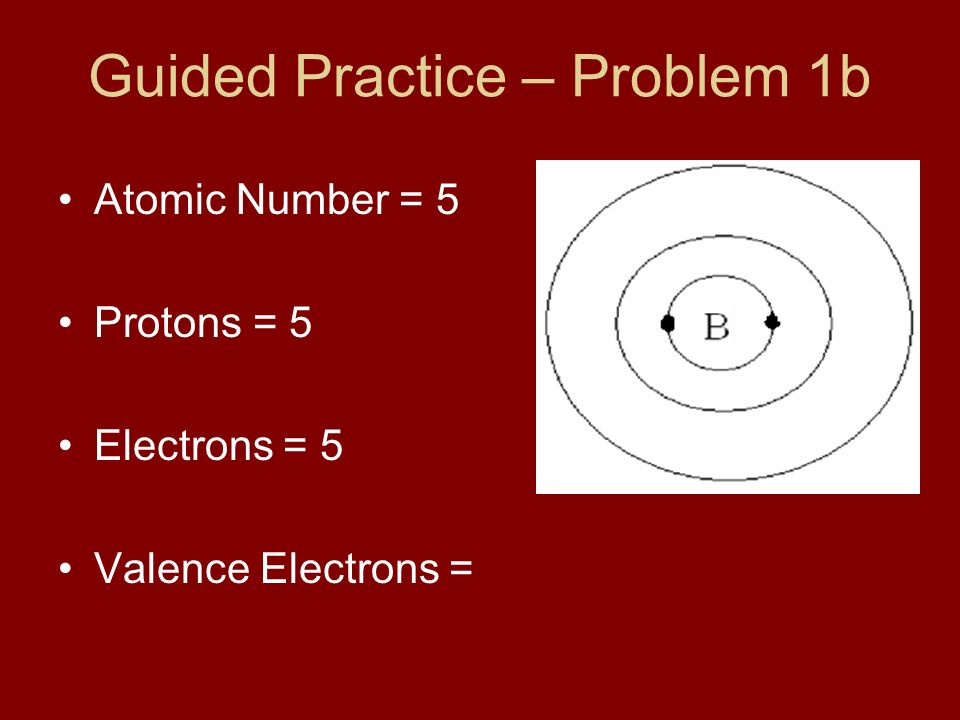 Guided Practice – Problem 1b

• Atomic Number = 5

• Protons = 5

• Electrons = 5

• Valence Electrons =

B